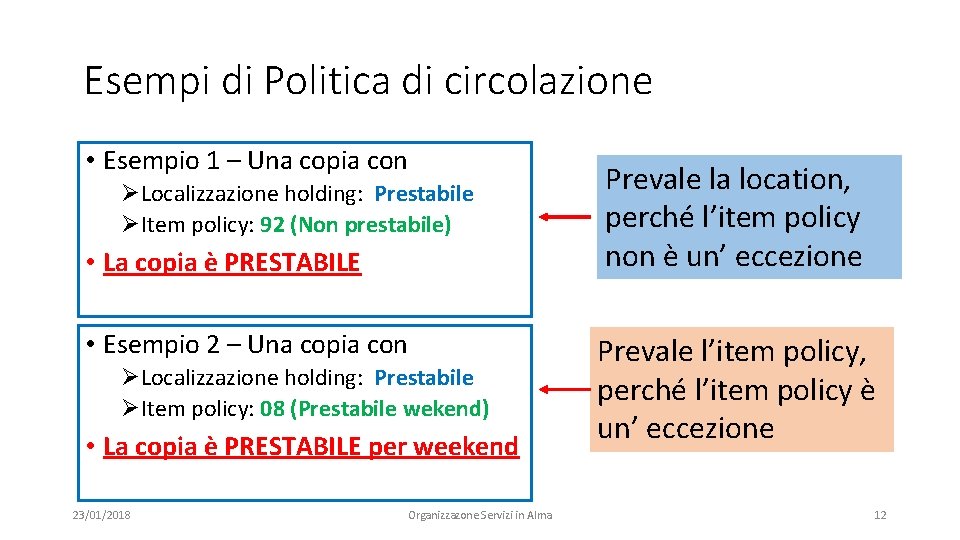 Esempi di Politica di circolazione

• Esempio 1 – Una copia con
➢Localizzazione holding: Prestabile
➢Item policy: 92 (Non prestabile)
• La copia è PRESTABILE

Prevale la location, perché l'item policy non è un' eccezione

• Esempio 2 – Una copia con
➢Localizzazione holding: Prestabile
➢Item policy: 08 (Prestabile wekend)
• La copia è PRESTABILE per weekend

Prevale l'item policy, perché l'item policy è un' eccezione

23/01/2018

Organizzazone Servizi in Alma

12